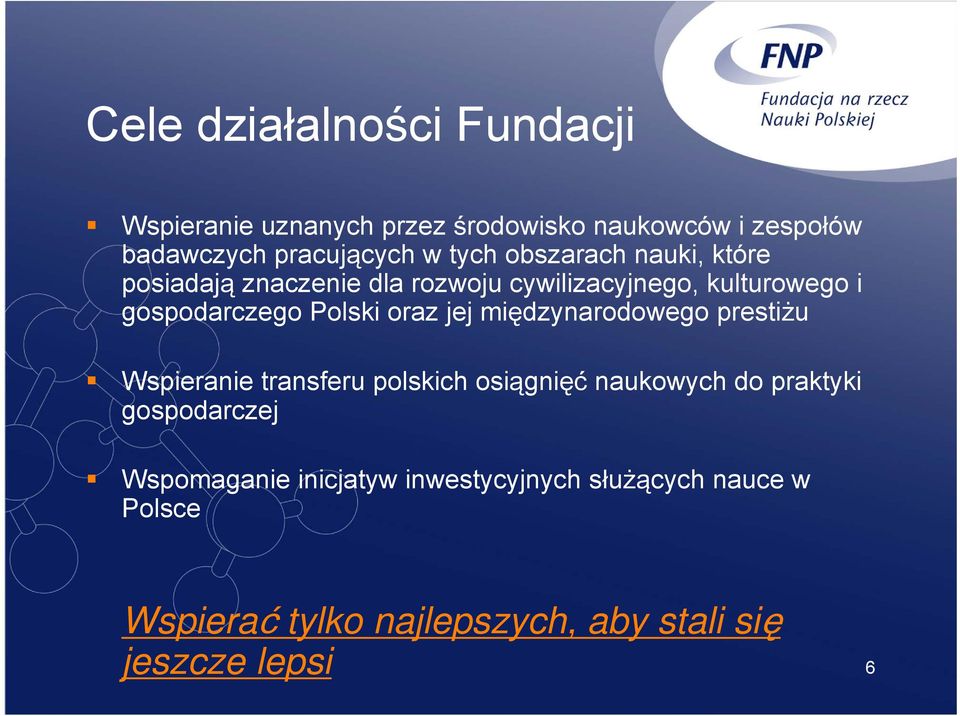 FNP
Fundacja na rzecz Nauki Polskiej

Cele działalności Fundacji

Wspieranie uznanych przez środowisko naukowców i zespołów badawczych pracujących w tych obszarach nauki, które posiadają znaczenie dla rozwoju cywilizacyjnego, kulturowego i gospodarczego Polski oraz jej międzynarodowego prestiżu

Wspieranie transferu polskich osiągnięć naukowych do praktyki gospodarczej

Wspomaganie inicjatyw inwestycyjnych służących nauce w Polsce

Wspierać tylko najlepszych, aby stali się jeszcze lepsi

6